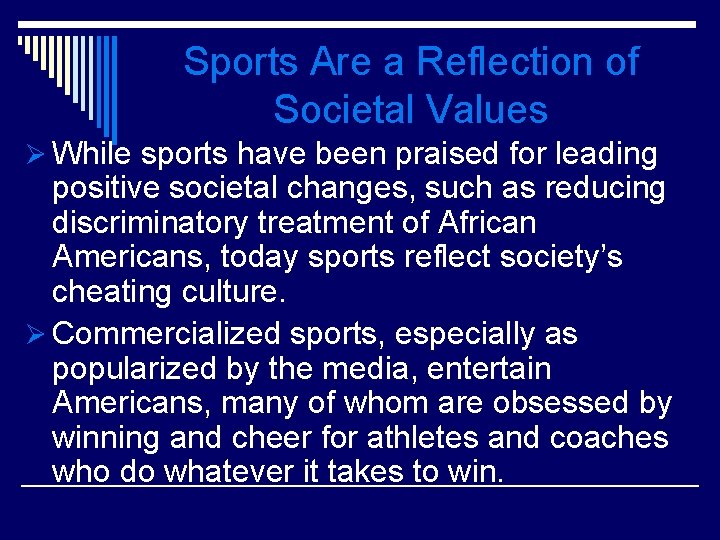 Sports Are a Reflection of Societal Values

➢ While sports have been praised for leading positive societal changes, such as reducing discriminatory treatment of African Americans, today sports reflect society's cheating culture.

➢ Commercialized sports, especially as popularized by the media, entertain Americans, many of whom are obsessed by winning and cheer for athletes and coaches who do whatever it takes to win.